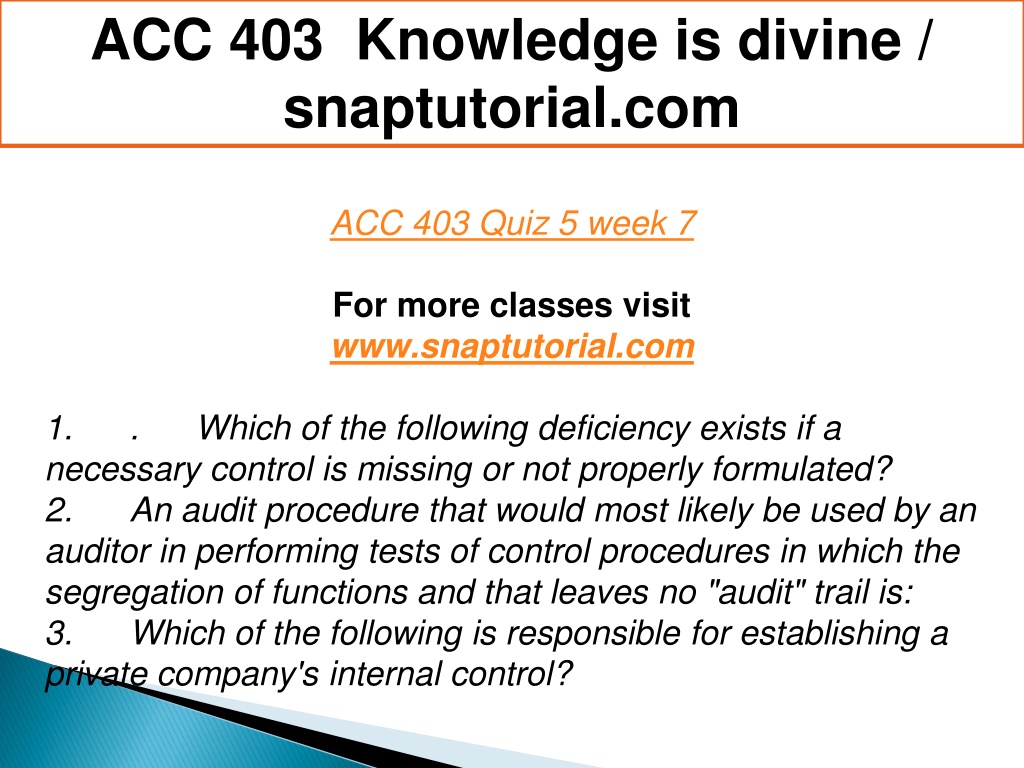 ACC 403 Knowledge is divine / snaptutorial.com

ACC 403 Quiz 5 week 7

For more classes visit
www.snaptutorial.com

1. . Which of the following deficiency exists if a necessary control is missing or not properly formulated?
2. An audit procedure that would most likely be used by an auditor in performing tests of control procedures in which the segregation of functions and that leaves no "audit" trail is:
3. Which of the following is responsible for establishing a private company's internal control?